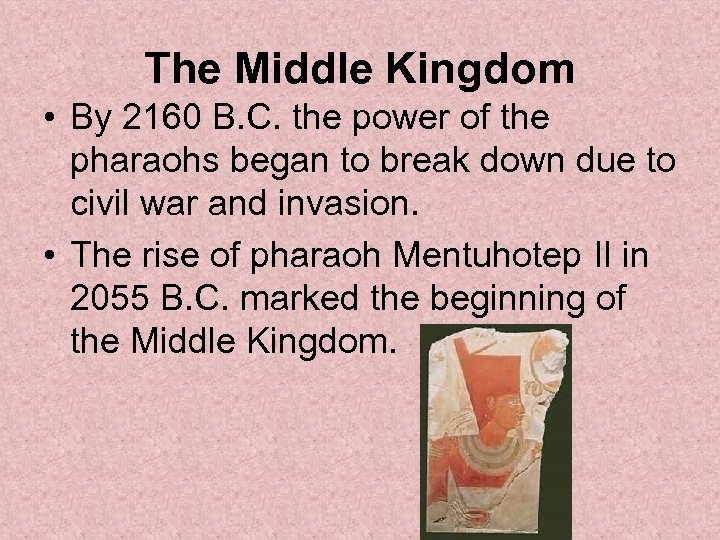 The Middle Kingdom

• By 2160 B.C. the power of the pharaohs began to break down due to civil war and invasion.

• The rise of pharaoh Mentuhotep II in 2055 B.C. marked the beginning of the Middle Kingdom.